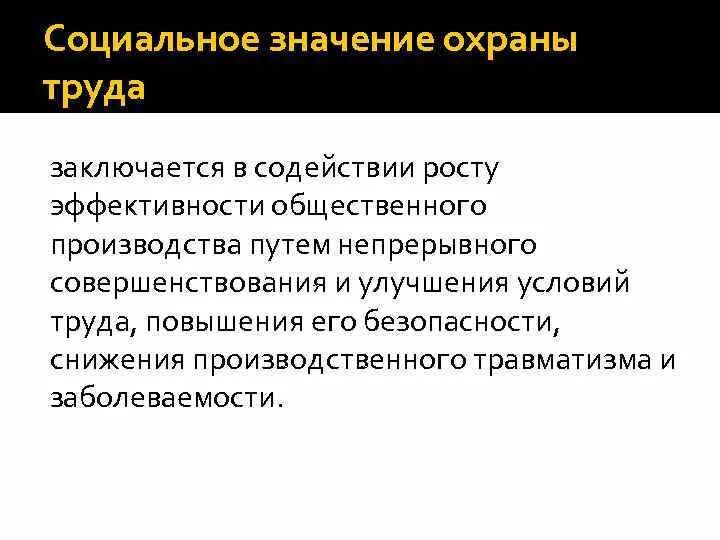 Социальное значение охраны труда

заключается в содействии росту эффективности общественного производства путем непрерывного совершенствования и улучшения условий труда, повышения его безопасности, снижения производственного травматизма и заболеваемости.